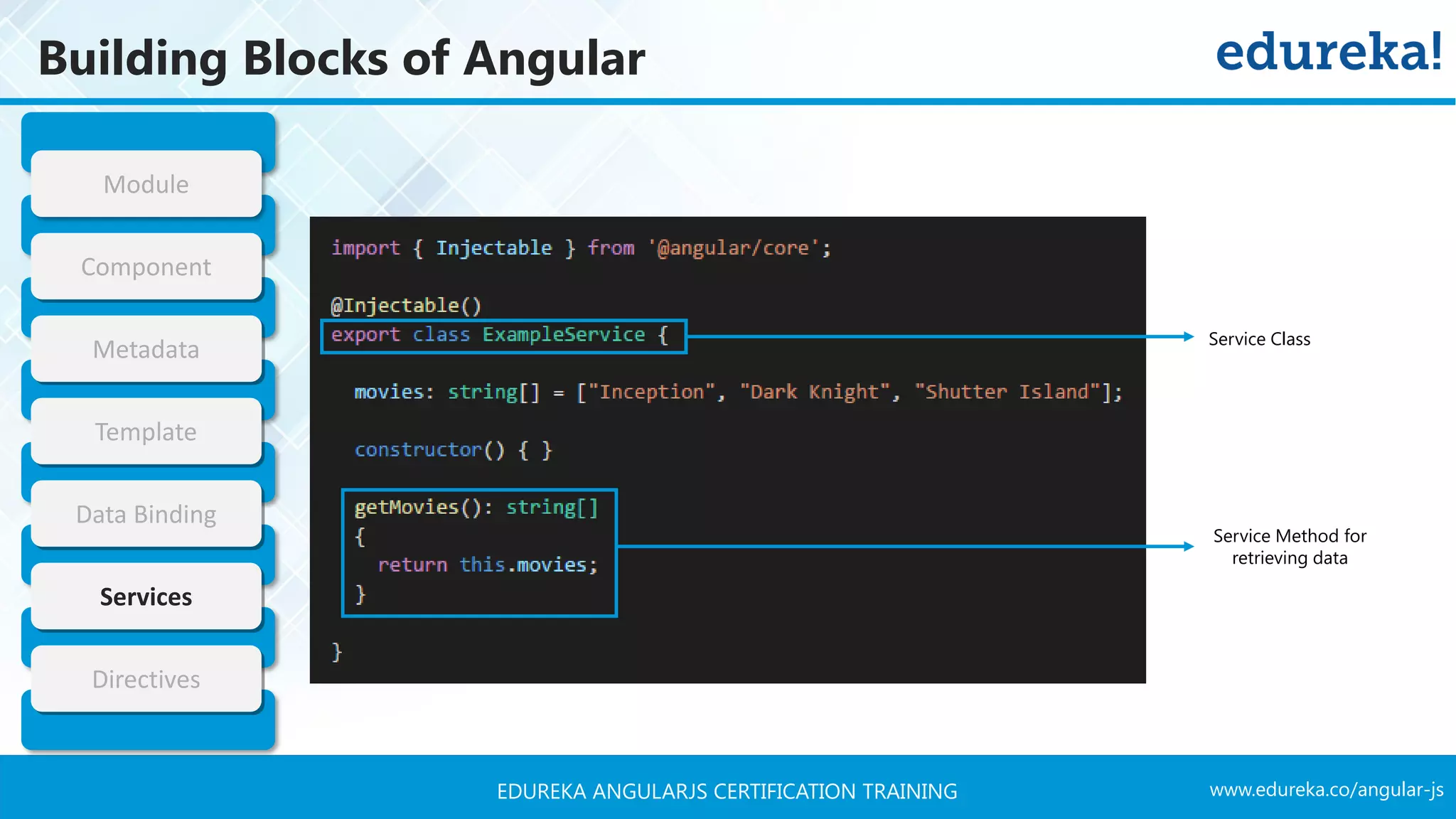 Building Blocks of Angular

edureka!

Module

Component

Metadata

Template

Data Binding

Services

Directives

import { Injectable } from '@angular/core';

@Injectable()
export class ExampleService {

  movies: string[] = ["Inception", "Dark Knight", "Shutter Island"];

  constructor() { }

  getMovies(): string[]
  {
    return this.movies;
  }

}

Service Class

Service Method for retrieving data

EDUREKA ANGULARJS CERTIFICATION TRAINING

www.edureka.co/angular-js